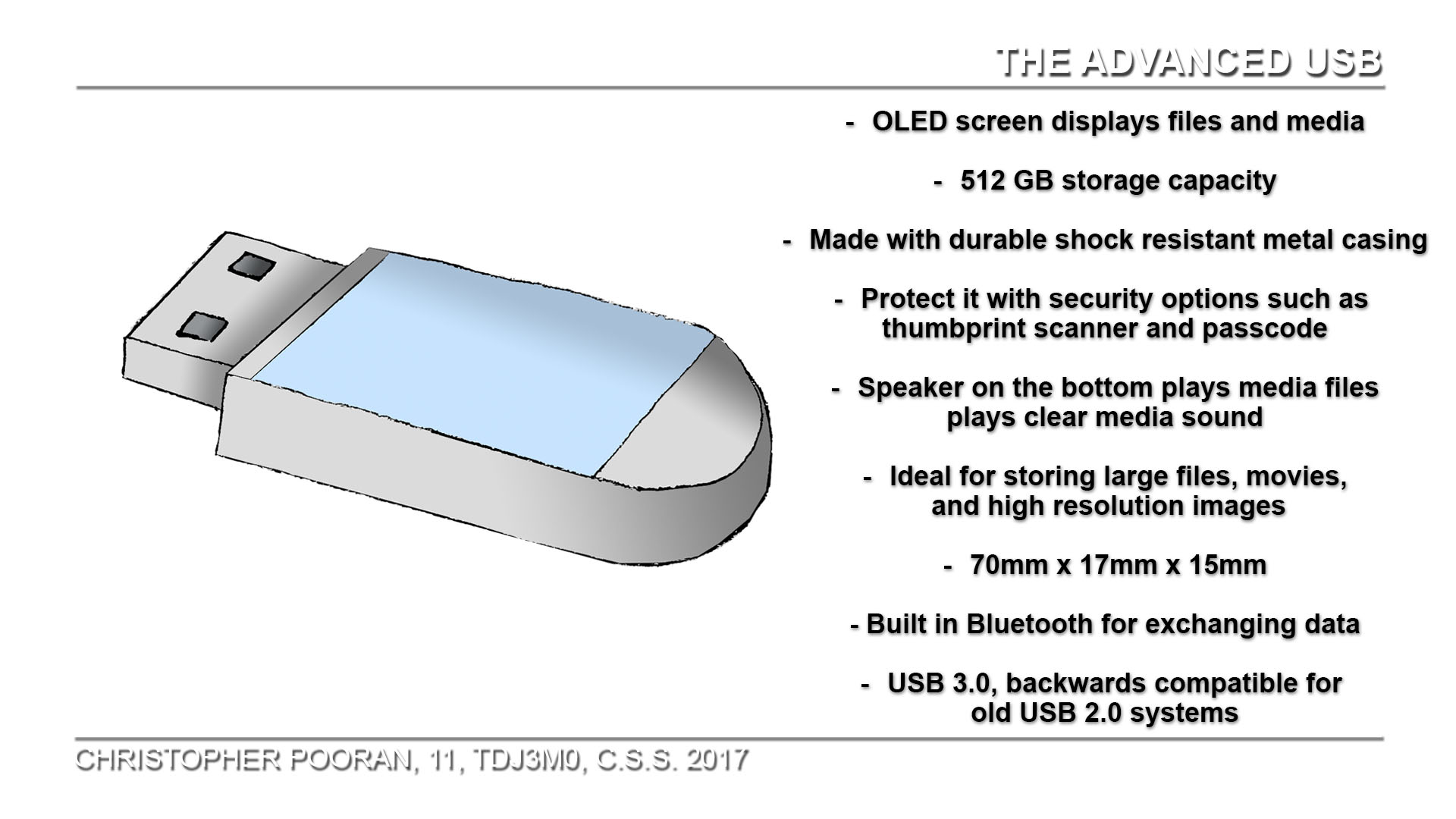 THE ADVANCED USB

- OLED screen displays files and media

- 512 GB storage capacity

- Made with durable shock resistant metal casing

- Protect it with security options such as thumbprint scanner and passcode

- Speaker on the bottom plays media files plays clear media sound

- Ideal for storing large files, movies, and high resolution images

- 70mm x 17mm x 15mm

- Built in Bluetooth for exchanging data

- USB 3.0, backwards compatible for old USB 2.0 systems

CHRISTOPHER POORAN, 11, TDJ3M0, C.S.S. 2017